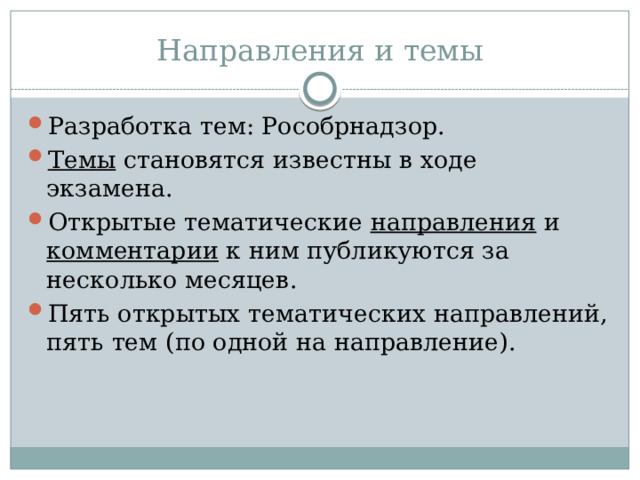 Направления и темы

Разработка тем: Рособрнадзор.

Темы становятся известны в ходе экзамена.

Открытые тематические направления и комментарии к ним публикуются за несколько месяцев.

Пять открытых тематических направлений, пять тем (по одной на направление).